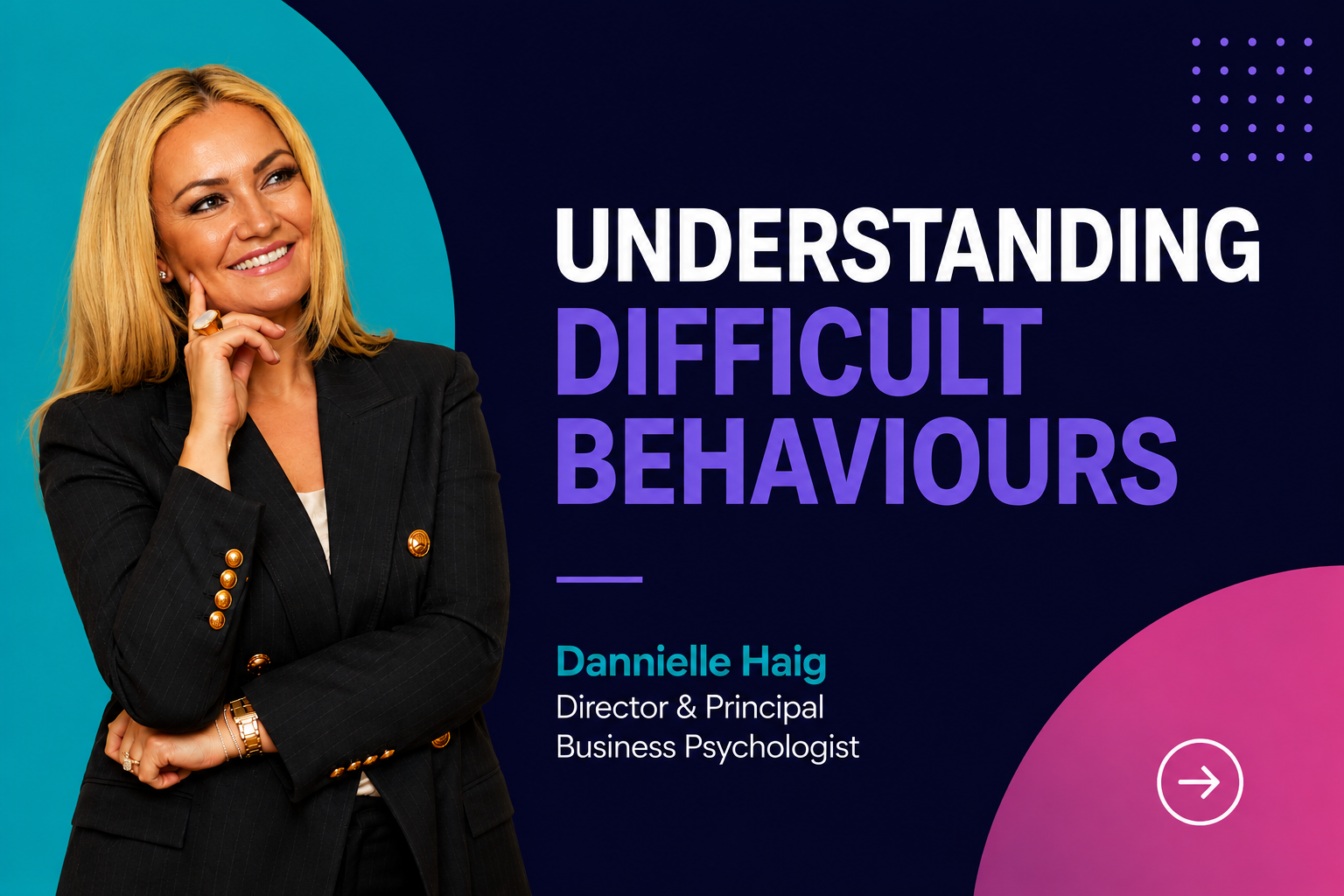 UNDERSTANDING
DIFFICULT
BEHAVIOURS

Dannielle Haig
Director & Principal Business Psychologist